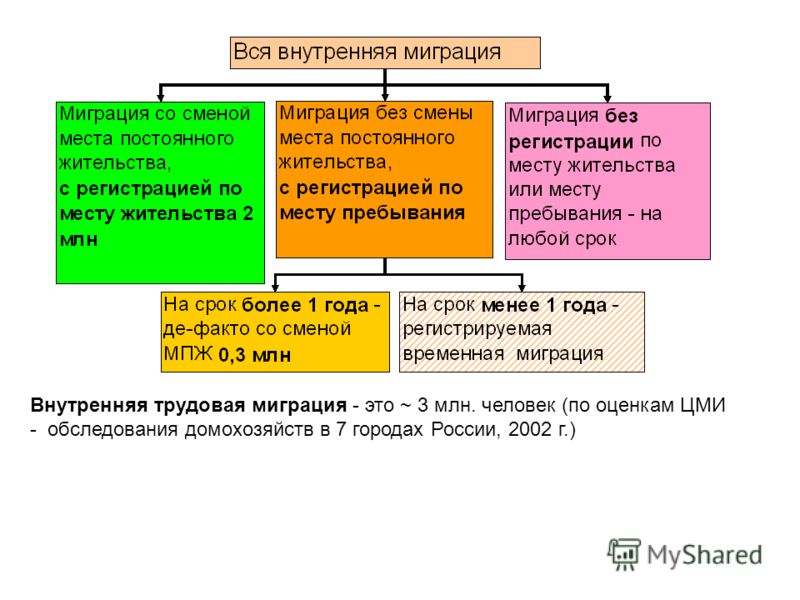 Вся внутренняя миграция

Миграция со сменой места постоянного жительства, с регистрацией по месту жительства 2 млн

Миграция без смены места постоянного жительства, с регистрацией по месту пребывания

Миграция без регистрации по месту жительства или месту пребывания - на любой срок

На срок более 1 года - де-факто со сменой МПЖ 0,3 млн

На срок менее 1 года - регистрируемая временная миграция

Внутренняя трудовая миграция - это ~ 3 млн. человек (по оценкам ЦМИ - обследования домохозяйств в 7 городах России, 2002 г.)

MyShared